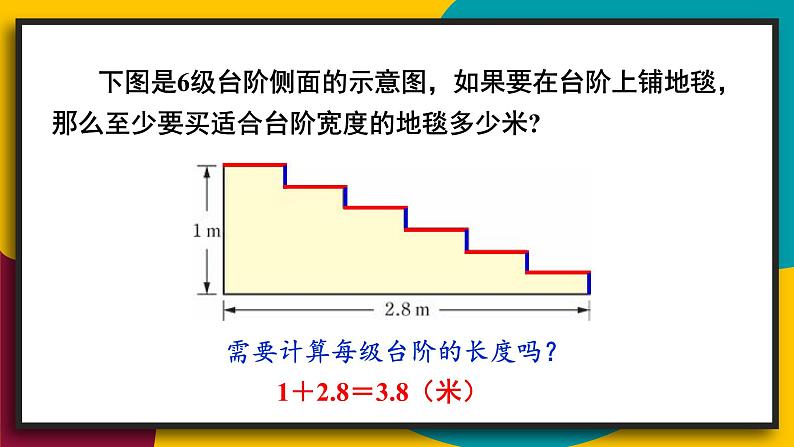 下图是6级台阶侧面的示意图，如果要在台阶上铺地毯，那么至少要买适合台阶宽度的地毯多少米?

1 m

2.8 m

需要计算每级台阶的长度吗?

$1+2.8=3.8$（米）